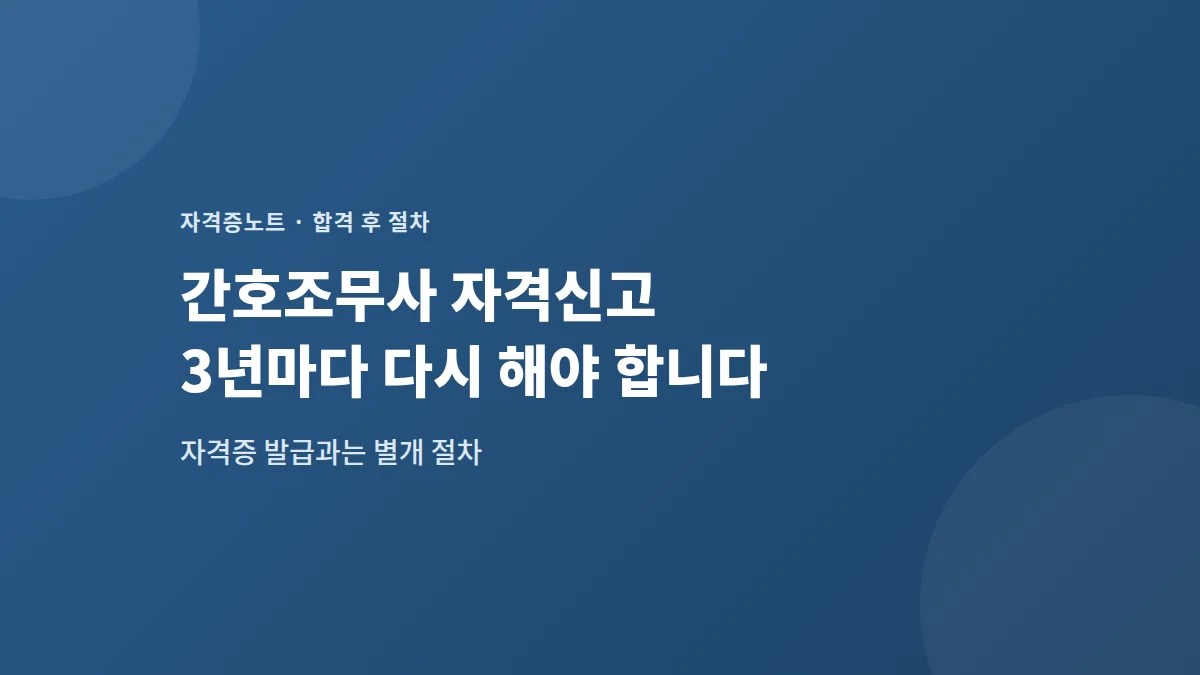 자격증노트 · 합격 후 절차

간호조무사 자격신고
3년마다 다시 해야 합니다

자격증 발급과는 별개 절차